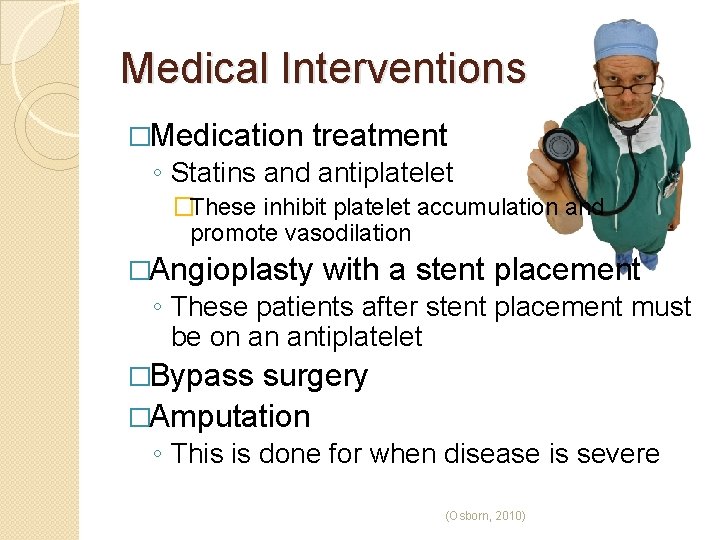 Medical Interventions

□Medication treatment

◦ Statins and antiplatelet

□These inhibit platelet accumulation and promote vasodilation

□Angioplasty with a stent placement

◦ These patients after stent placement must be on an antiplatelet

□Bypass surgery

□Amputation

◦ This is done for when disease is severe

(Osborn, 2010)